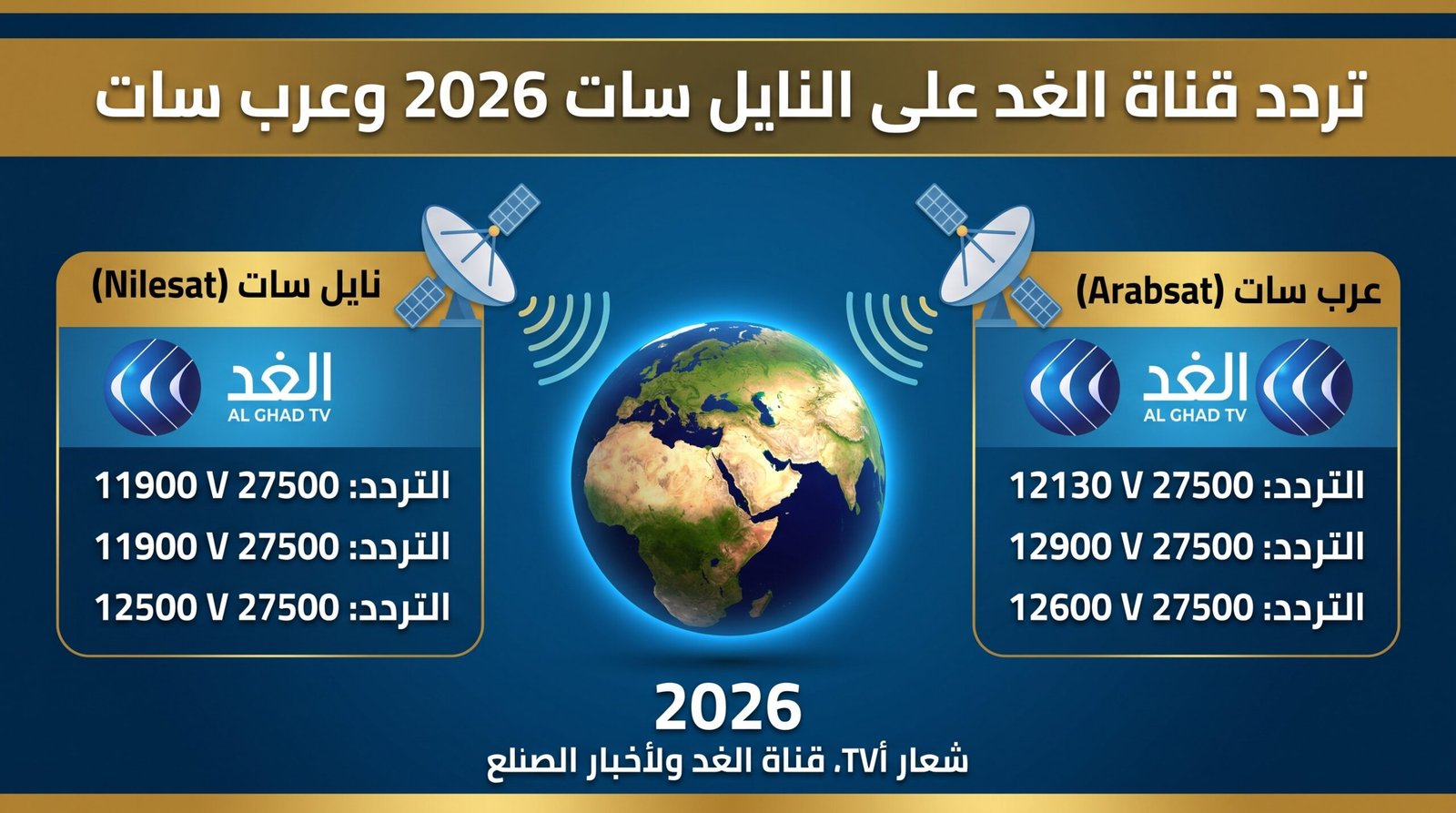 تردد قناة الغد على النايل سات 2026 وعرب سات

عرب سات (Arabsat)

الغد
AL GHAD TV

التردد: 12130 V 27500
التردد: 12900 V 27500
التردد: 12600 V 27500

نايل سات (Nilesat)

الغد
AL GHAD TV

التردد: 11900 V 27500
التردد: 11900 V 27500
التردد: 12500 V 27500

2026
شعار أTV، قناة الغد ولأخبار الصنلع